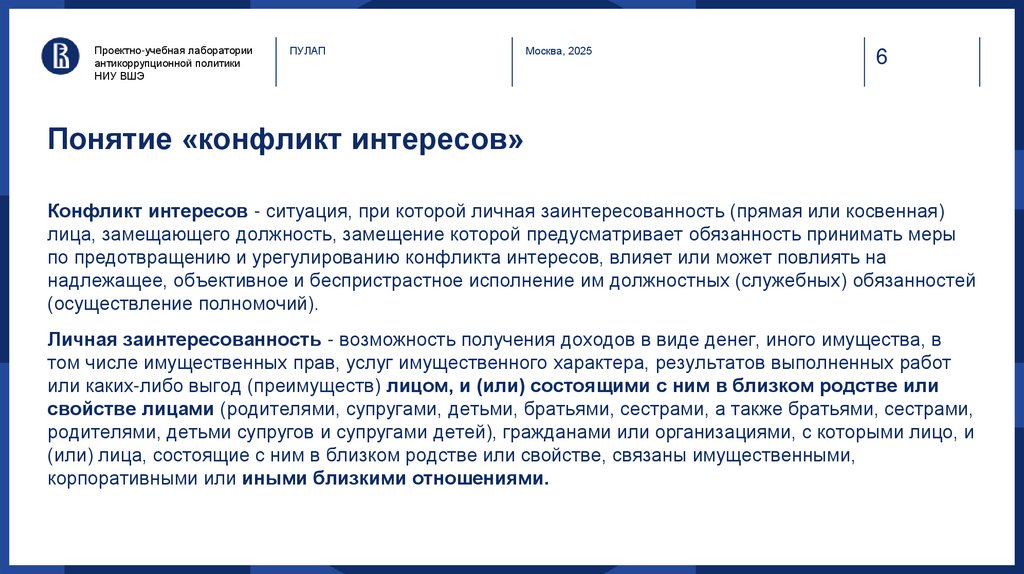 Проектно-учебная лаборатории антикоррупционной политики НИУ ВШЭ

ПУЛАП

Москва, 2025

6

Понятие «конфликт интересов»

Конфликт интересов - ситуация, при которой личная заинтересованность (прямая или косвенная) лица, замещающего должность, замещение которой предусматривает обязанность принимать меры по предотвращению и урегулированию конфликта интересов, влияет или может повлиять на надлежащее, объективное и беспристрастное исполнение им должностных (служебных) обязанностей (осуществление полномочий).

Личная заинтересованность - возможность получения доходов в виде денег, иного имущества, в том числе имущественных прав, услуг имущественного характера, результатов выполненных работ или каких-либо выгод (преимуществ) лицом, и (или) состоящими с ним в близком родстве или свойстве лицами (родителями, супругами, детьми, братьями, сестрами, а также братьями, сестрами, родителями, детьми супругов и супругами детей), гражданами или организациями, с которыми лицо, и (или) лица, состоящие с ним в близком родстве или свойстве, связаны имущественными, корпоративными или иными близкими отношениями.